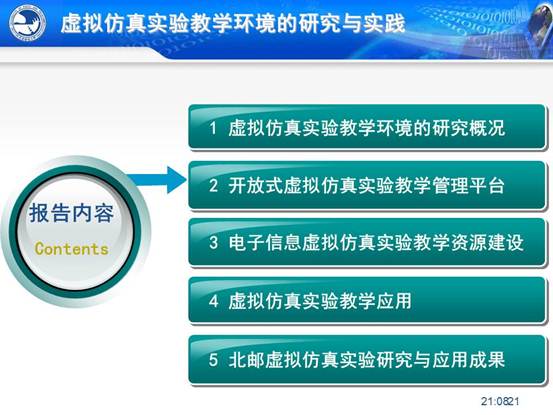 虚拟仿真实验教学环境的研究与实践

报告内容
Contents

1 虚拟仿真实验教学环境的研究概况

2 开放式虚拟仿真实验教学管理平台

3 电子信息虚拟仿真实验教学资源建设

4 虚拟仿真实验教学应用

5 北邮虚拟仿真实验研究与应用成果

21:0821